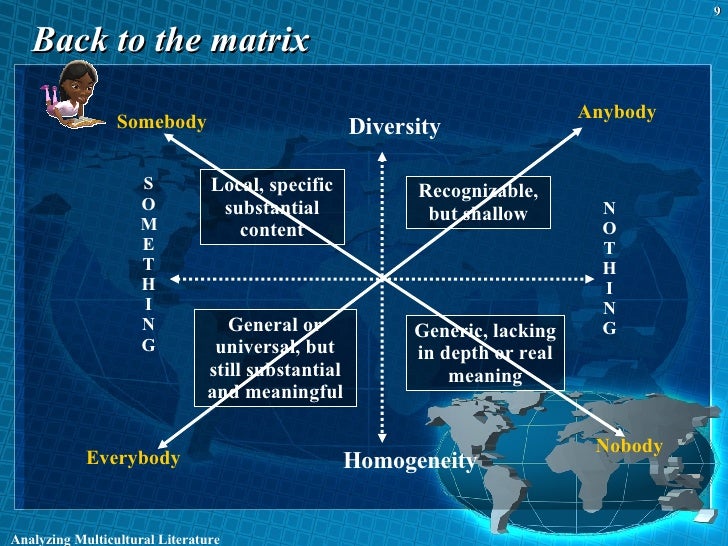 9

Back to the matrix

Somebody

Diversity

Anybody

SOMETHING

Local, specific substantial content

Recognizable, but shallow

NOTHING

General or universal, but still substantial and meaningful

Generic, lacking in depth or real meaning

Everybody

Homogeneity

Nobody

Analyzing Multicultural Literature